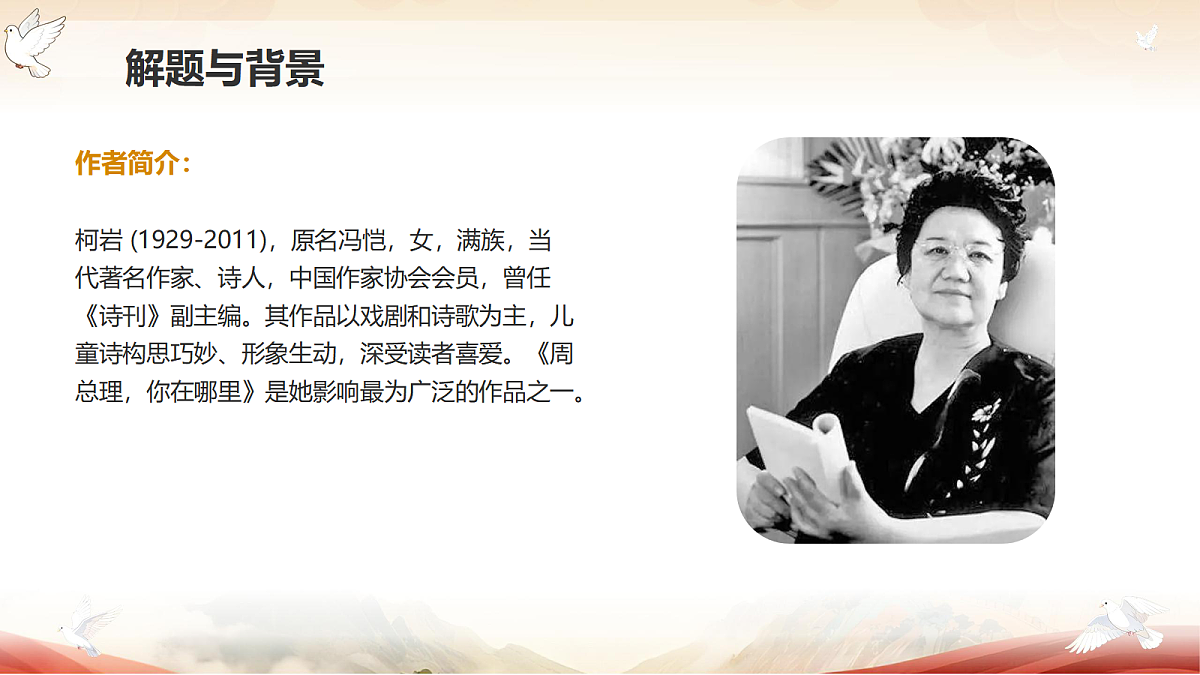 解题与背景

作者简介：

柯岩 (1929-2011)，原名冯恺，女，满族，当代著名作家、诗人，中国作家协会会员，曾任《诗刊》副主编。其作品以戏剧和诗歌为主，儿童诗构思巧妙、形象生动，深受读者喜爱。《周总理，你在哪里》是她影响最为广泛的作品之一。